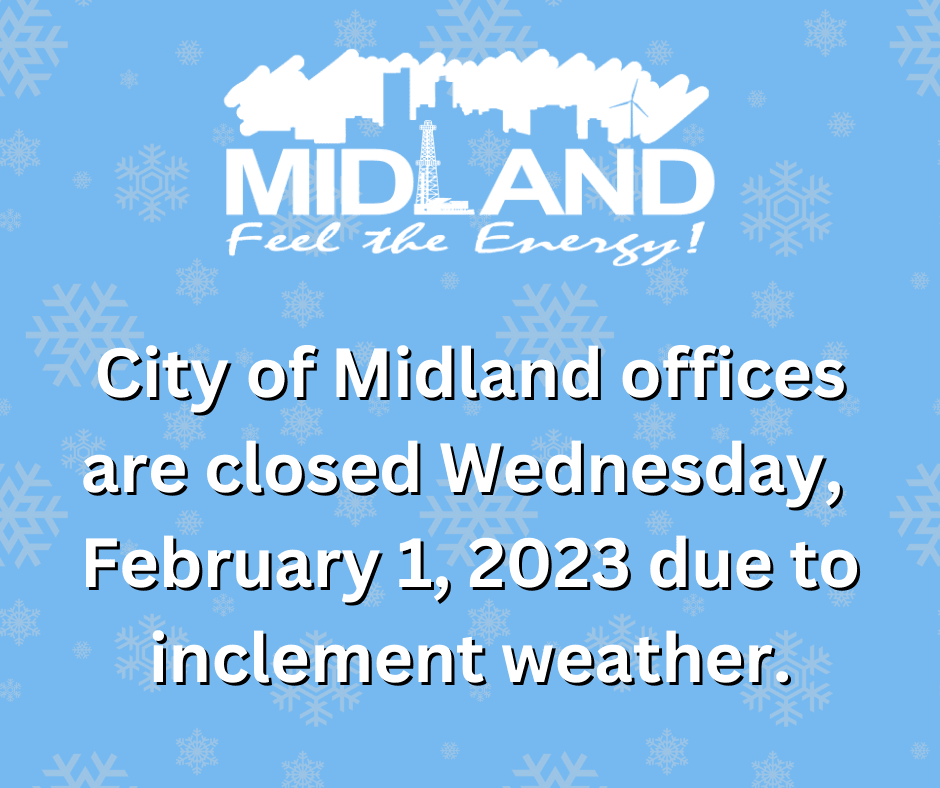 MIDLAND
Feel the Energy!

City of Midland offices are closed Wednesday, February 1, 2023 due to inclement weather.